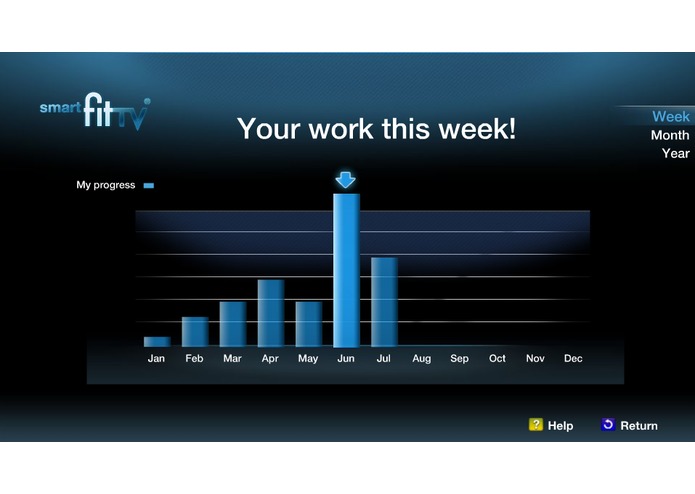 smart fit TV

Your work this week!

Week
Month
Year

My progress

Jan Feb Mar Apr May Jun Jul Aug Sep Oct Nov Dec

? Help
Return